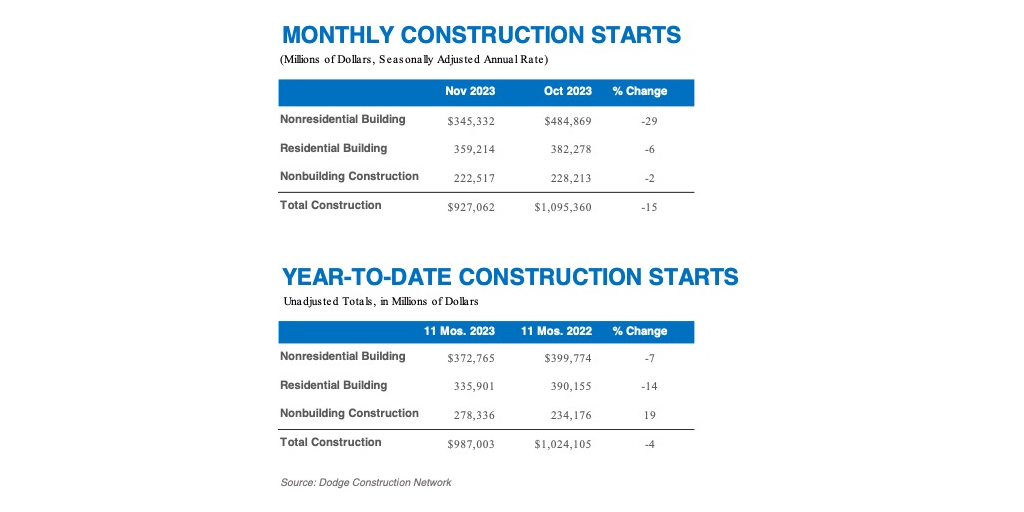 MONTHLY CONSTRUCTION STARTS

(Millions of Dollars, Seasonally Adjusted Annual Rate)

| | Nov 2023 | Oct 2023 | % Change |
|---|---|---|---|
| Nonresidential Building | $345,332 | $484,869 | -29 |
| Residential Building | 359,214 | 382,278 | -6 |
| Nonbuilding Construction | 222,517 | 228,213 | -2 |
| Total Construction | $927,062 | $1,095,360 | -15 |

YEAR-TO-DATE CONSTRUCTION STARTS

Unadjusted Totals, in Millions of Dollars

| | 11 Mos. 2023 | 11 Mos. 2022 | % Change |
|---|---|---|---|
| Nonresidential Building | $372,765 | $399,774 | -7 |
| Residential Building | 335,901 | 390,155 | -14 |
| Nonbuilding Construction | 278,336 | 234,176 | 19 |
| Total Construction | $987,003 | $1,024,105 | -4 |

Source: Dodge Construction Network